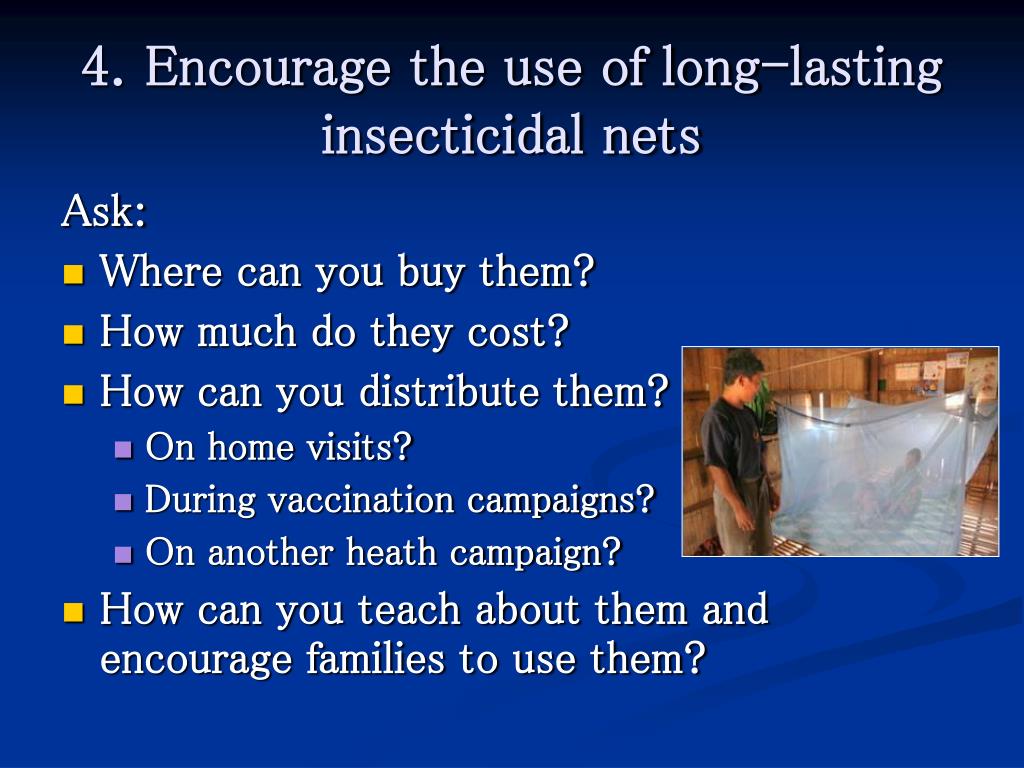 4. Encourage the use of long-lasting insecticidal nets

Ask:
- Where can you buy them?
- How much do they cost?
- How can you distribute them?
  - On home visits?
  - During vaccination campaigns?
  - On another heath campaign?
- How can you teach about them and encourage families to use them?